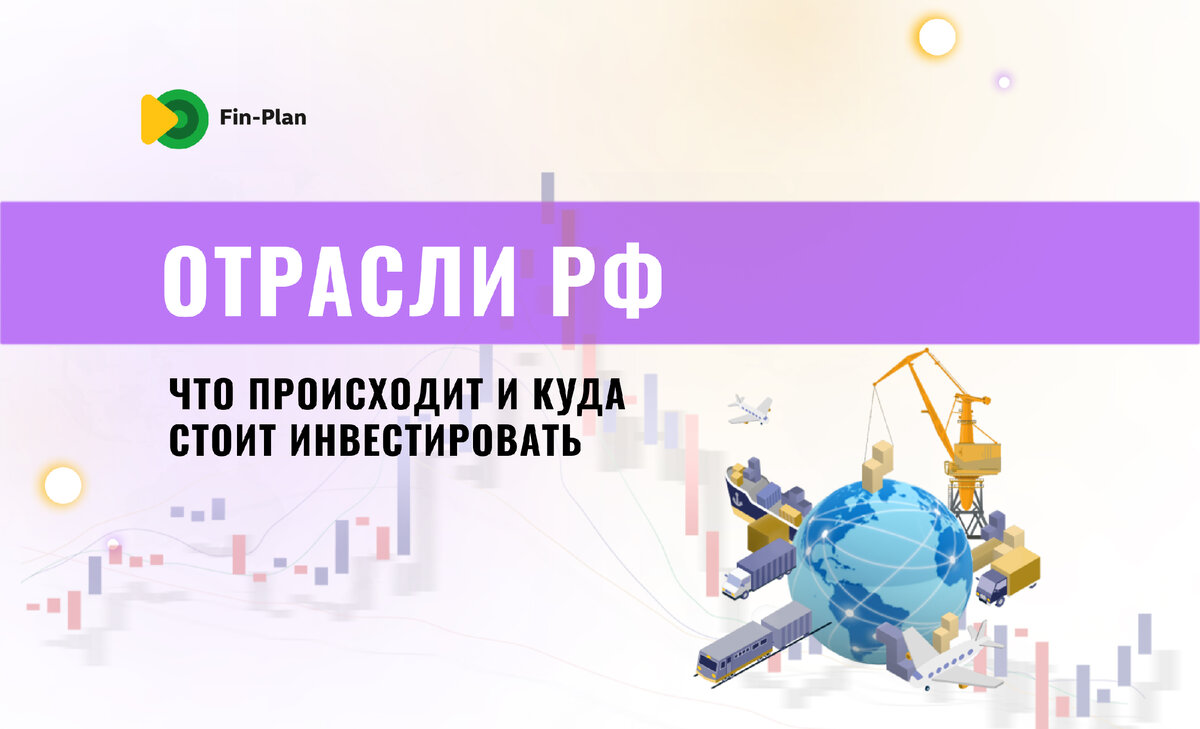 Fin-Plan

ОТРАСЛИ РФ

ЧТО ПРОИСХОДИТ И КУДА СТОИТ ИНВЕСТИРОВАТЬ